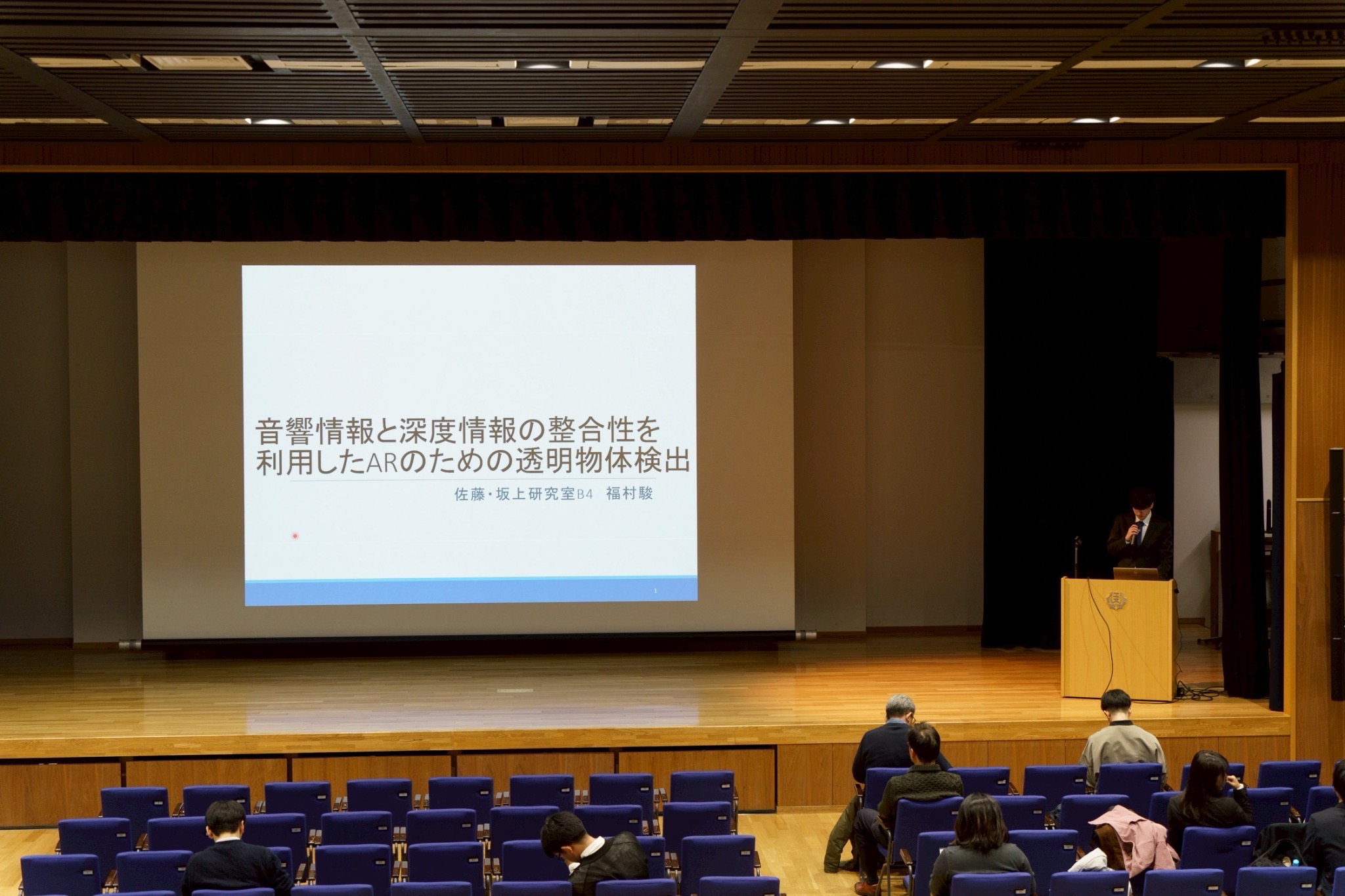 音響情報と深度情報の整合性を利用したARのための透明物体検出

佐藤・坂上研究室B4　福村駿

1